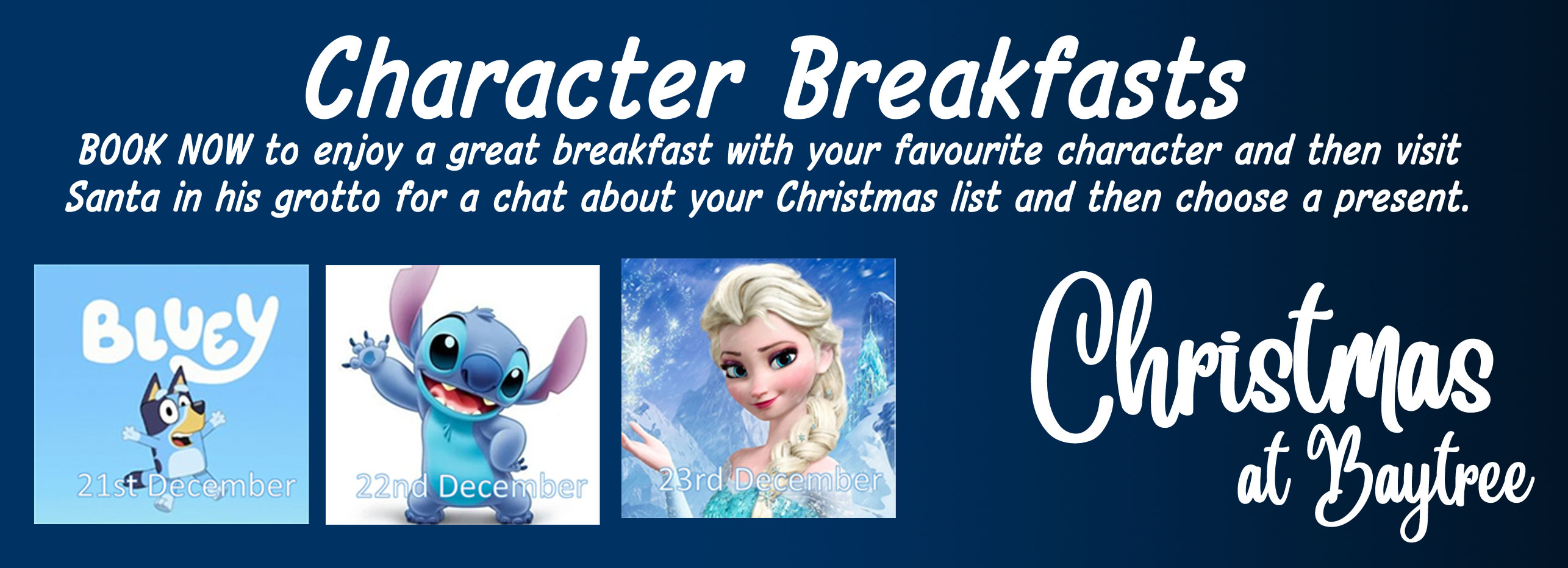 Character Breakfasts

BOOK NOW to enjoy a great breakfast with your favourite character and then visit Santa in his grotto for a chat about your Christmas list and then choose a present.

BLUEY

21st December

22nd December

23rd December

Christmas at Baytree